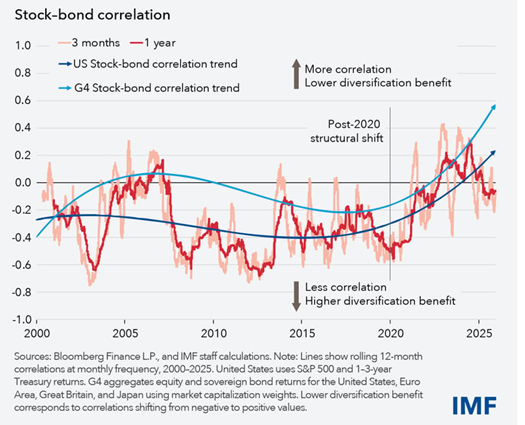 Stock-bond correlation

3 months
1 year
US Stock-bond correlation trend
G4 Stock-bond correlation trend

More correlation
Lower diversification benefit

Post-2020
structural shift

Less correlation
Higher diversification benefit

1.0
0.8
0.6
0.4
0.2
0.0
-0.2
-0.4
-0.6
-0.8
-1.0

2000
2005
2010
2015
2020
2025

Sources: Bloomberg Finance L.P., and IMF staff calculations. Note: Lines show rolling 12-month correlations at monthly frequency, 2000–2025. United States uses S&P 500 and 1–3-year Treasury returns. G4 aggregates equity and sovereign bond returns for the United States, Euro Area, Great Britain, and Japan using market capitalization weights. Lower diversification benefit corresponds to correlations shifting from negative to positive values.

IMF